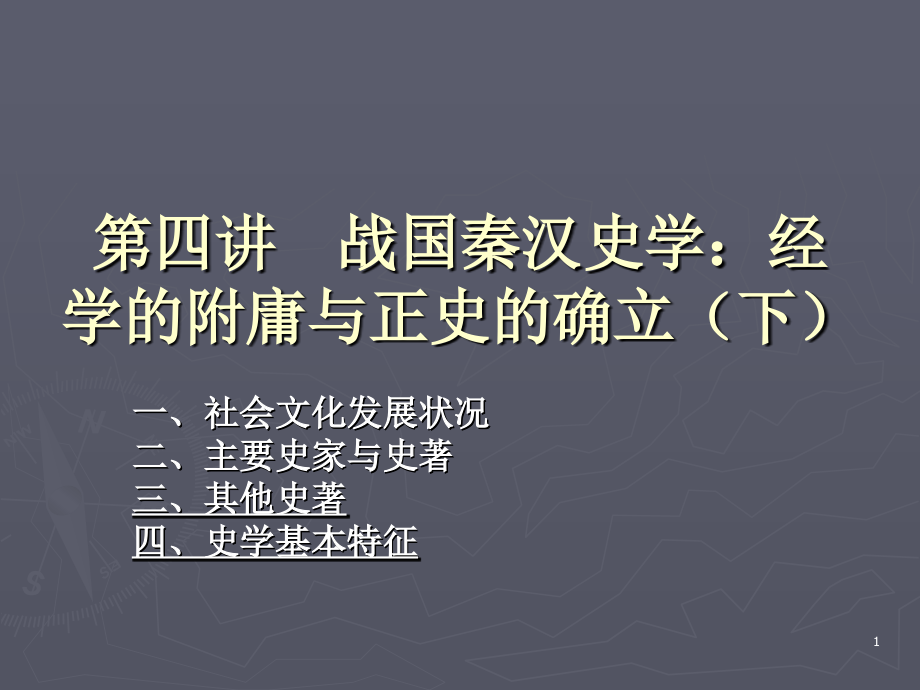 第四讲　战国秦汉史学：经学的附庸与正史的确立（下）

一、社会文化发展状况
二、主要史家与史著
三、其他史著
四、史学基本特征

1